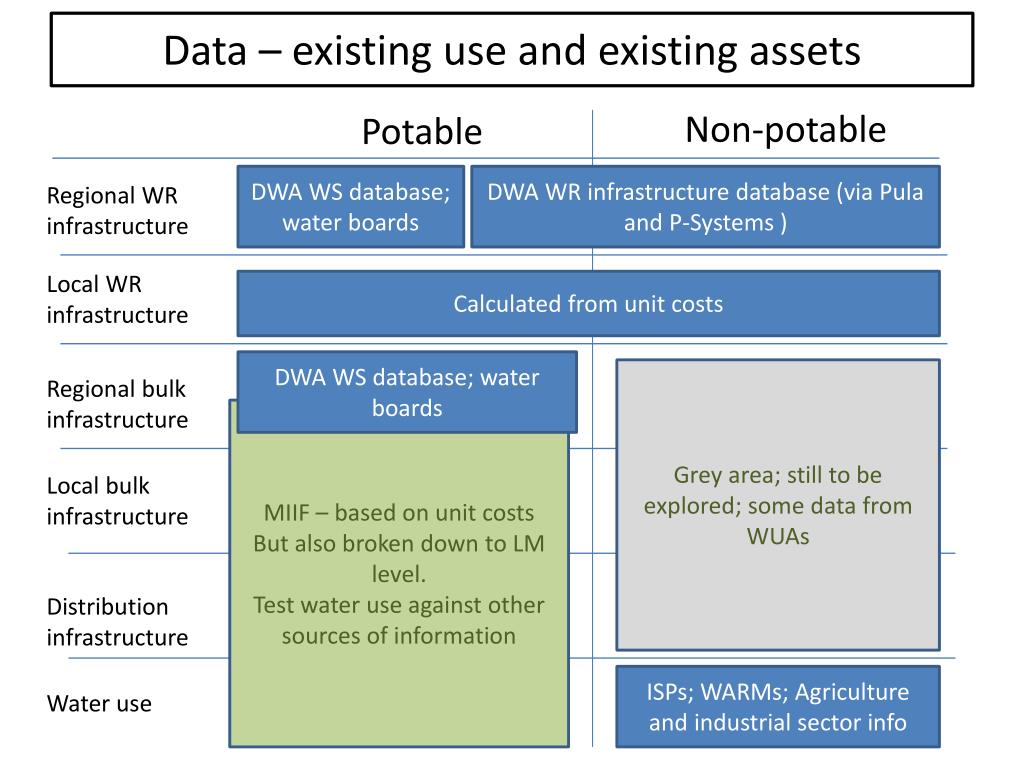 Data – existing use and existing assets

Potable

Non-potable

Regional WR infrastructure

DWA WS database; water boards

DWA WR infrastructure database (via Pula and P-Systems )

Local WR infrastructure

Calculated from unit costs

Regional bulk infrastructure

DWA WS database; water boards

Local bulk infrastructure

MIIF – based on unit costs
But also broken down to LM level.
Test water use against other sources of information

Grey area; still to be explored; some data from WUAs

Distribution infrastructure

Water use

ISPs; WARMs; Agriculture and industrial sector info